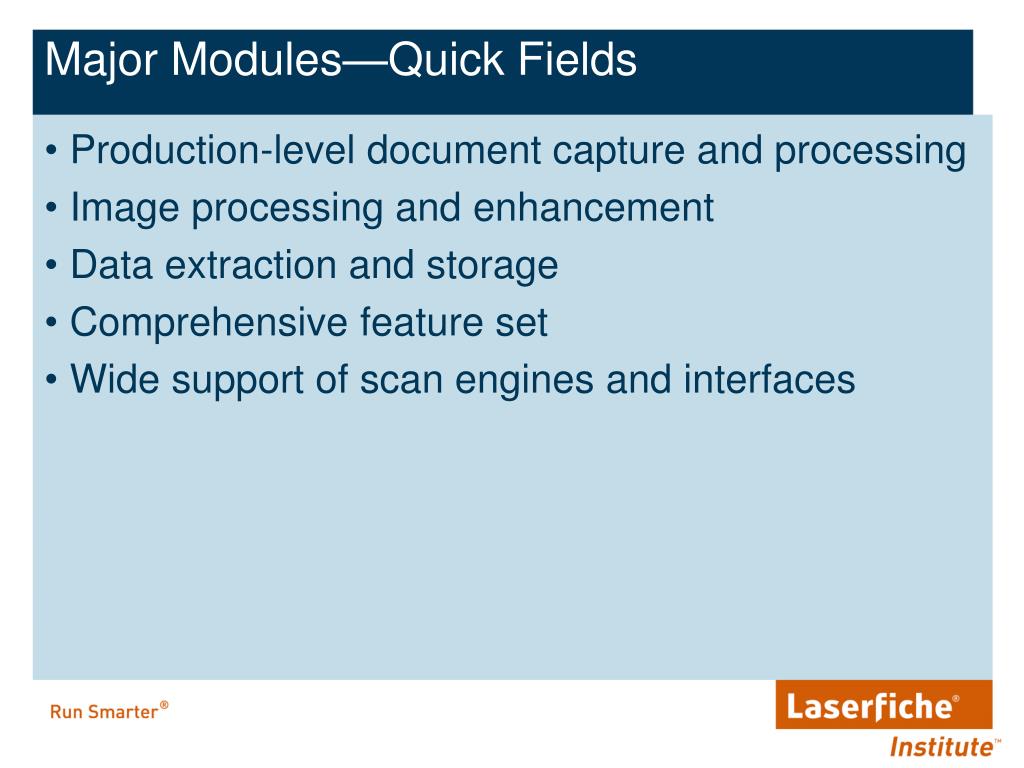 Major Modules—Quick Fields

• Production-level document capture and processing
• Image processing and enhancement
• Data extraction and storage
• Comprehensive feature set
• Wide support of scan engines and interfaces

Run Smarter®

Laserfiche®
Institute™